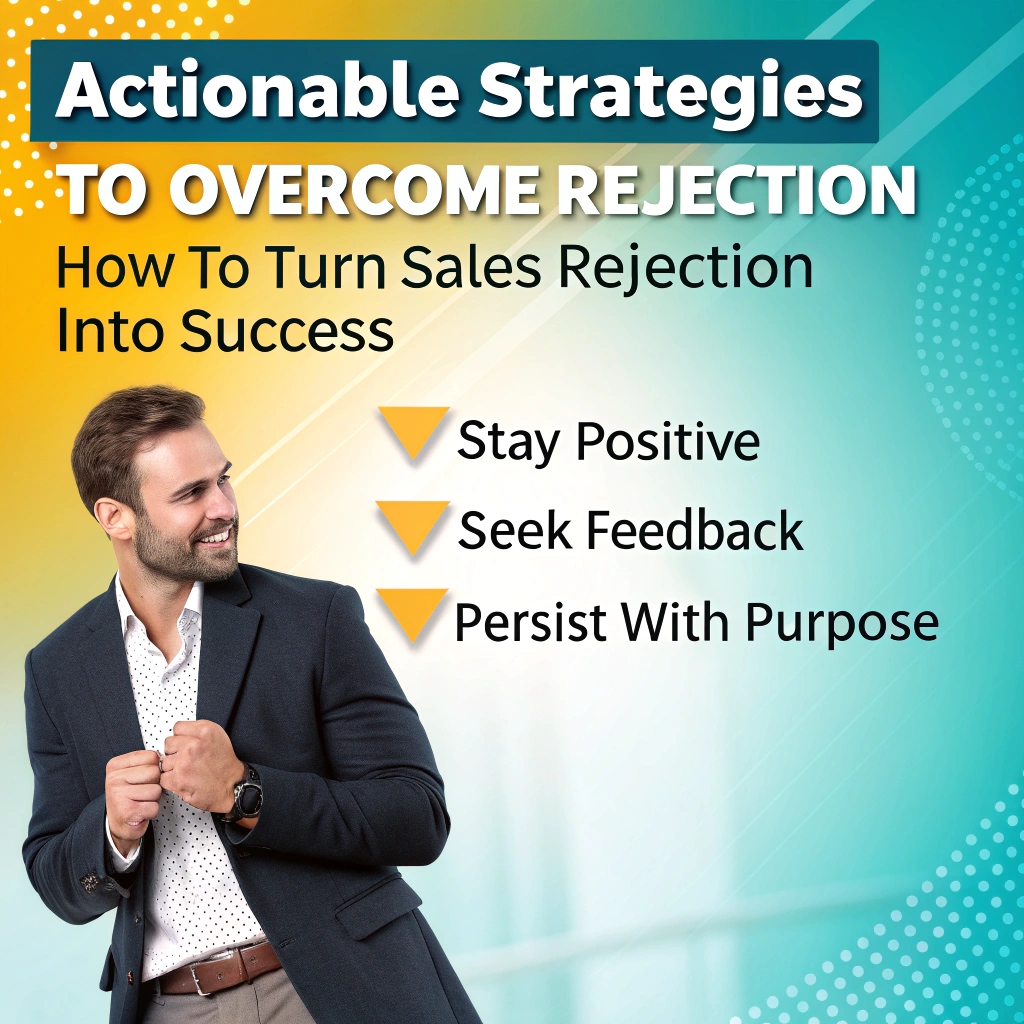 Actionable Strategies
TO OVERCOME REJECTION
How To Turn Sales Rejection Into Success

Stay Positive
Seek Feedback
Persist With Purpose